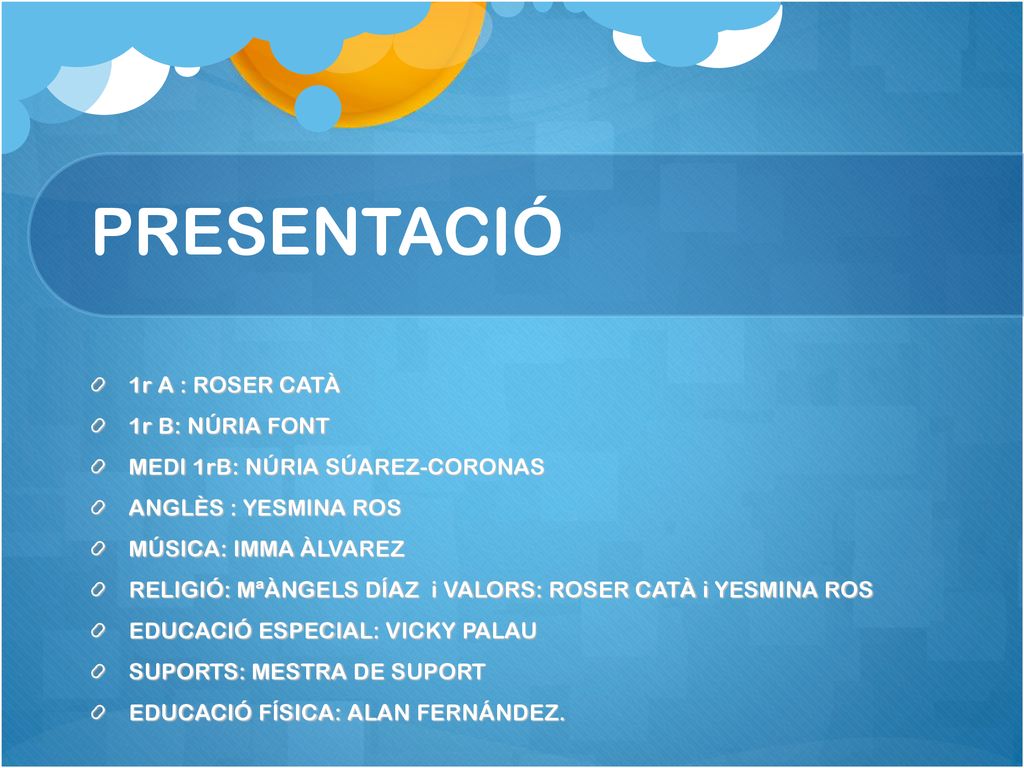 PRESENTACIÓ

1r A : ROSER CATÀ
1r B: NÚRIA FONT
MEDI 1rB: NÚRIA SÚAREZ-CORONAS
ANGLÈS : YESMINA ROS
MÚSICA: IMMA ÀLVAREZ
RELIGIÓ: MªÀNGELS DÍAZ i VALORS: ROSER CATÀ i YESMINA ROS
EDUCACIÓ ESPECIAL: VICKY PALAU
SUPORTS: MESTRA DE SUPORT
EDUCACIÓ FÍSICA: ALAN FERNÁNDEZ.